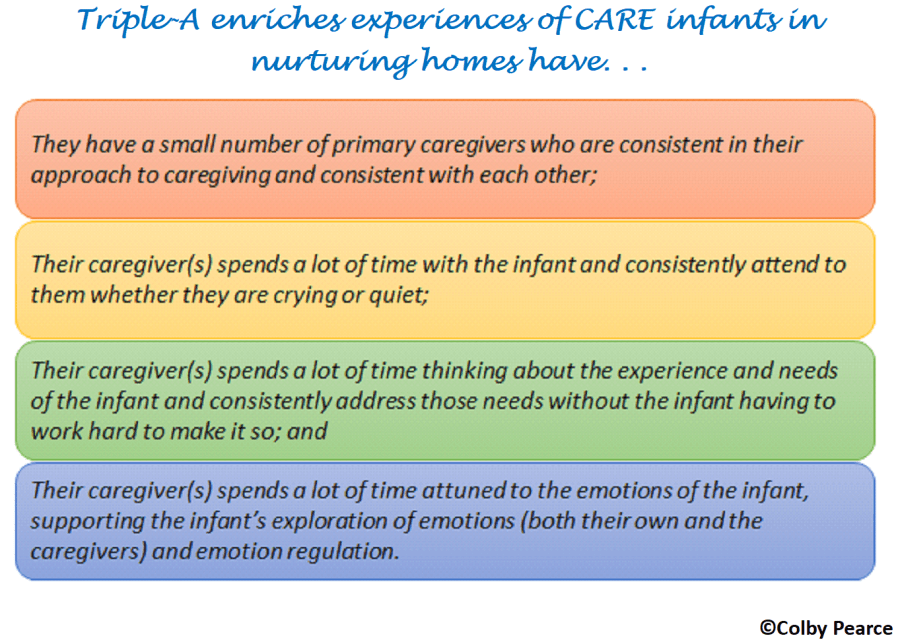 Triple-A enriches experiences of CARE infants in nurturing homes have. . .

They have a small number of primary caregivers who are consistent in their approach to caregiving and consistent with each other;

Their caregiver(s) spends a lot of time with the infant and consistently attend to them whether they are crying or quiet;

Their caregiver(s) spends a lot of time thinking about the experience and needs of the infant and consistently address those needs without the infant having to work hard to make it so; and

Their caregiver(s) spends a lot of time attuned to the emotions of the infant, supporting the infant's exploration of emotions (both their own and the caregivers) and emotion regulation.

©Colby Pearce